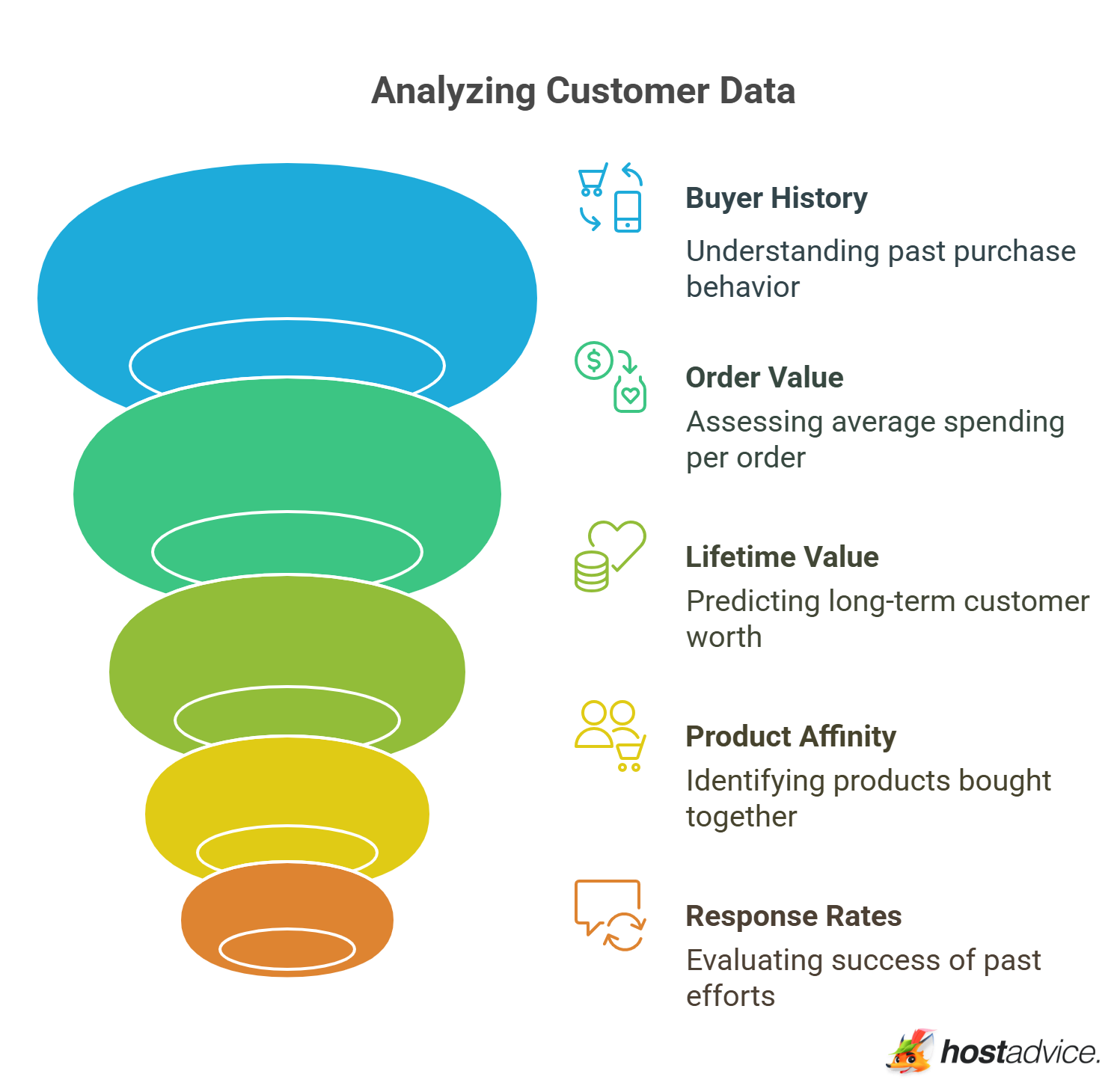 Analyzing Customer Data

Buyer History
Understanding past purchase behavior

Order Value
Assessing average spending per order

Lifetime Value
Predicting long-term customer worth

Product Affinity
Identifying products bought together

Response Rates
Evaluating success of past efforts

hostadvice.